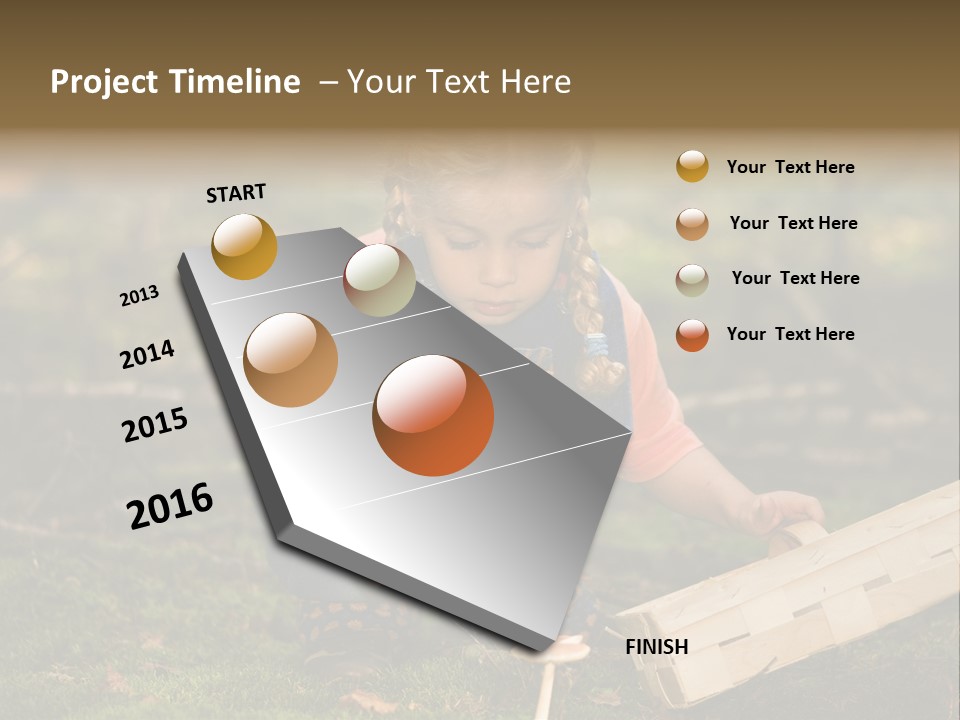 Project Timeline – Your Text Here

START

2013

2014

2015

2016

FINISH

Your Text Here

Your Text Here

Your Text Here

Your Text Here